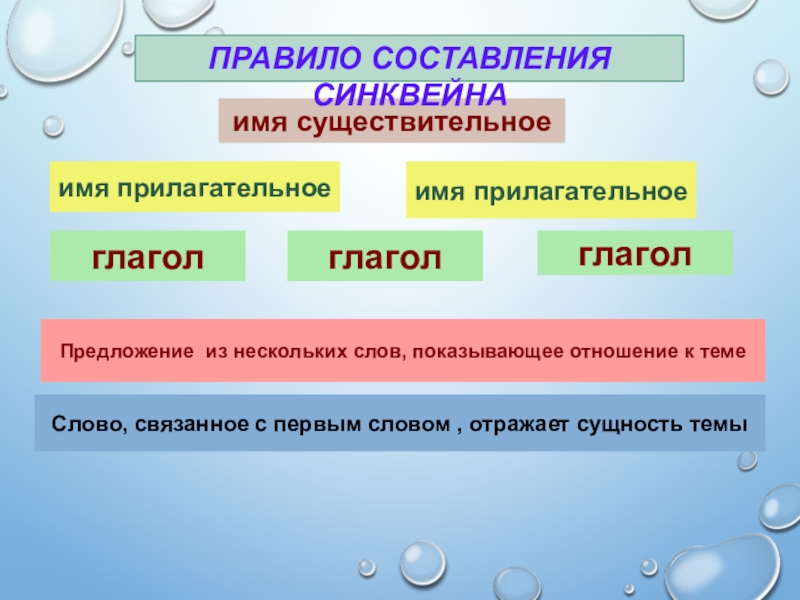 ПРАВИЛО СОСТАВЛЕНИЯ СИНКВЕЙНА

имя существительное

имя прилагательное

имя прилагательное

глагол

глагол

глагол

Предложение  из нескольких слов, показывающее отношение к теме

Слово, связанное с первым словом , отражает сущность темы